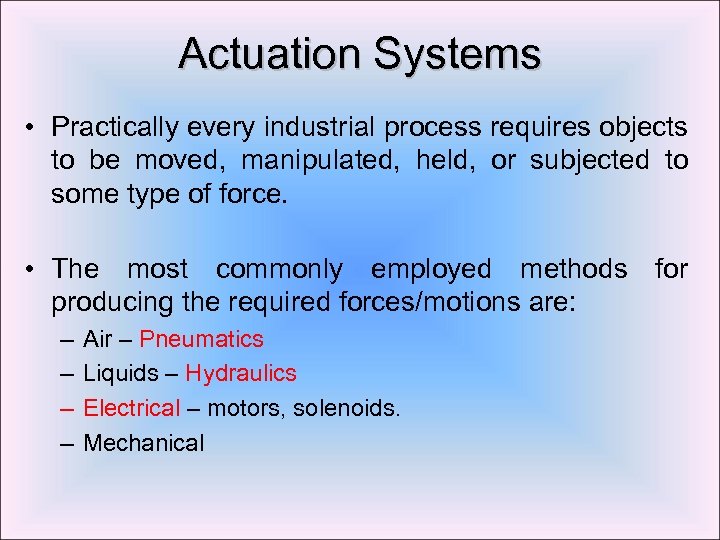 Actuation Systems

• Practically every industrial process requires objects to be moved, manipulated, held, or subjected to some type of force.

• The most commonly employed methods for producing the required forces/motions are:
– Air – Pneumatics
– Liquids – Hydraulics
– Electrical – motors, solenoids.
– Mechanical